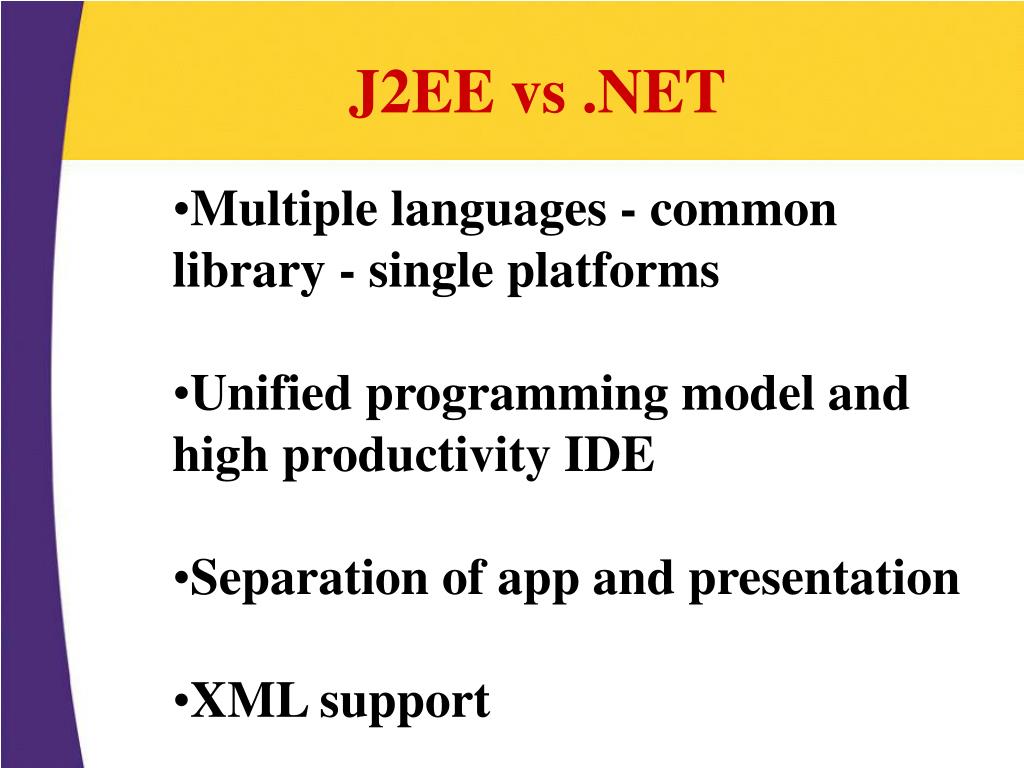 J2EE vs .NET

•Multiple languages - common library - single platforms

•Unified programming model and high productivity IDE

•Separation of app and presentation

•XML support